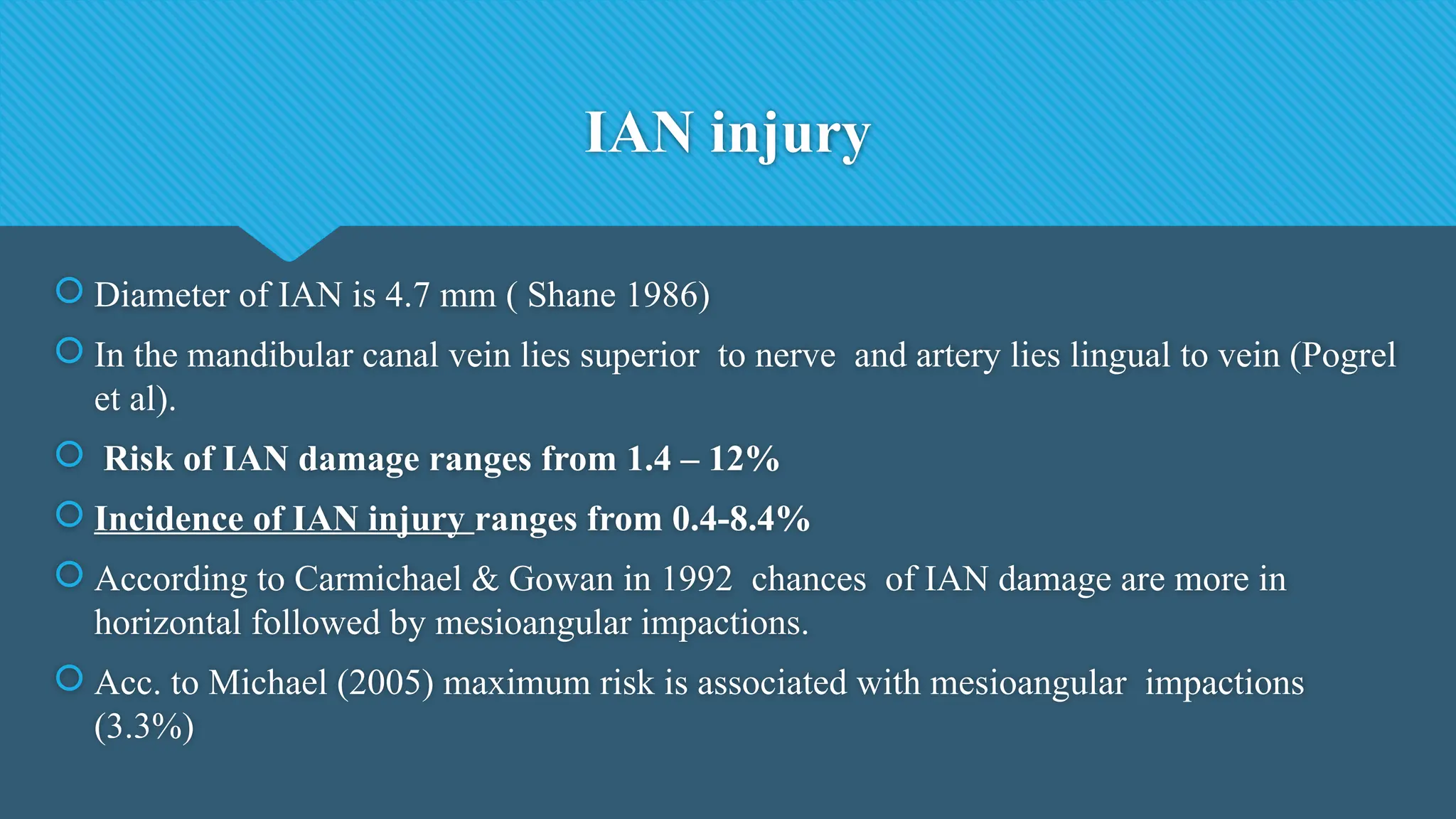 IAN injury

Diameter of IAN is 4.7 mm ( Shane 1986)

In the mandibular canal vein lies superior to nerve and artery lies lingual to vein (Pogrel et al).

Risk of IAN damage ranges from 1.4 – 12%

Incidence of IAN injury ranges from 0.4-8.4%

According to Carmichael & Gowan in 1992 chances of IAN damage are more in horizontal followed by mesioangular impactions.

Acc. to Michael (2005) maximum risk is associated with mesioangular impactions (3.3%)